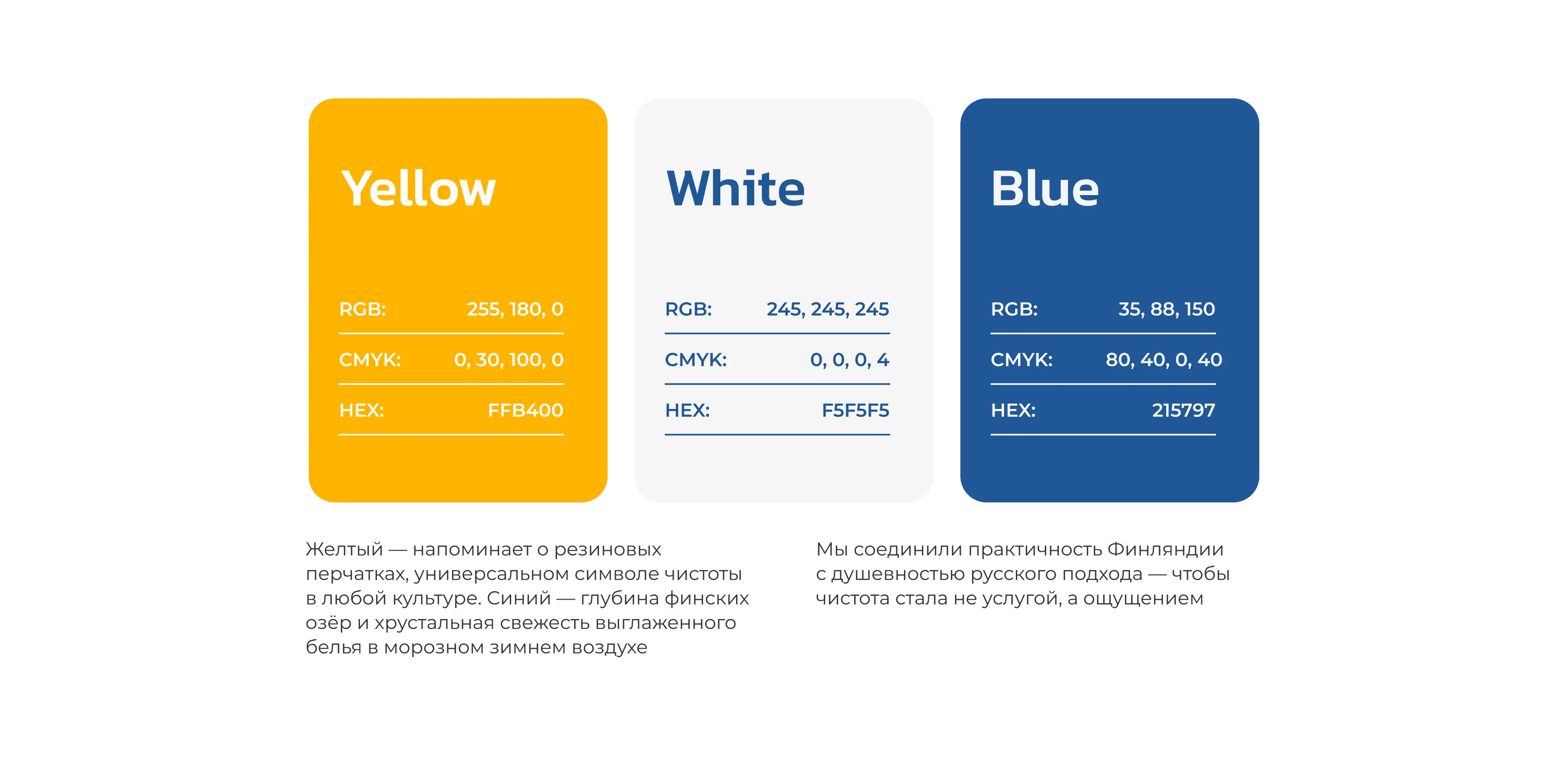 Yellow

| RGB: | 255, 180, 0 |
|---|---|
| CMYK: | 0, 30, 100, 0 |
| HEX: | FFB400 |

White

| RGB: | 245, 245, 245 |
|---|---|
| CMYK: | 0, 0, 0, 4 |
| HEX: | F5F5F5 |

Blue

| RGB: | 35, 88, 150 |
|---|---|
| CMYK: | 80, 40, 0, 40 |
| HEX: | 215797 |

Желтый — напоминает о резиновых перчатках, универсальном символе чистоты в любой культуре. Синий — глубина финских озёр и хрустальная свежесть выглаженного белья в морозном зимнем воздухе

Мы соединили практичность Финляндии с душевностью русского подхода — чтобы чистота стала не услугой, а ощущением